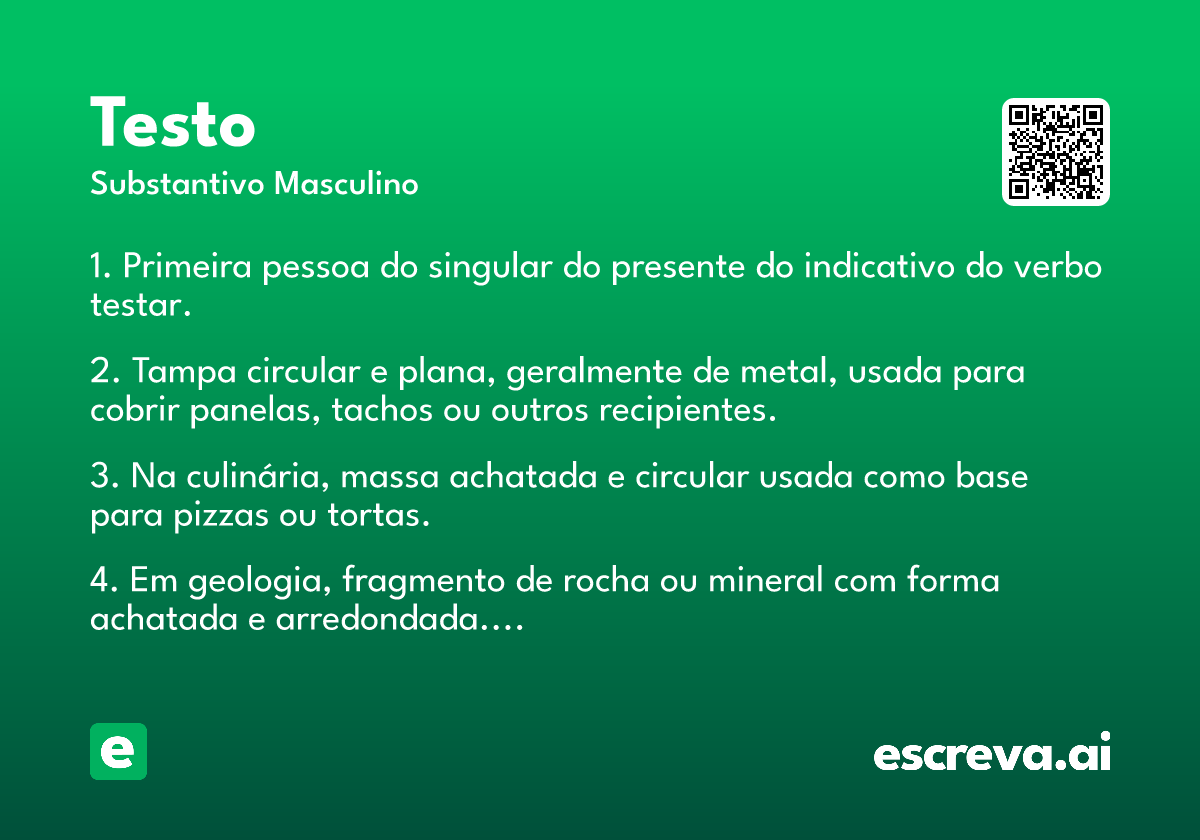 Testo
Substantivo Masculino

1. Primeira pessoa do singular do presente do indicativo do verbo testar.

2. Tampa circular e plana, geralmente de metal, usada para cobrir panelas, tachos ou outros recipientes.

3. Na culinária, massa achatada e circular usada como base para pizzas ou tortas.

4. Em geologia, fragmento de rocha ou mineral com forma achatada e arredondada....

e

escreva.ai